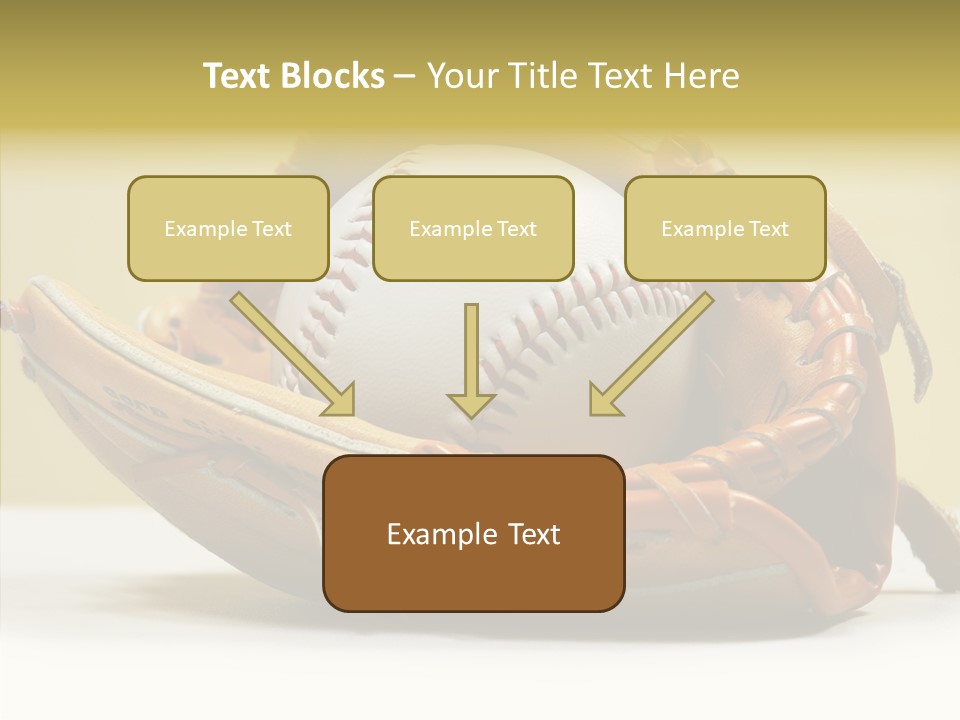 Text Blocks – Your Title Text Here

Example Text

Example Text

Example Text

Example Text